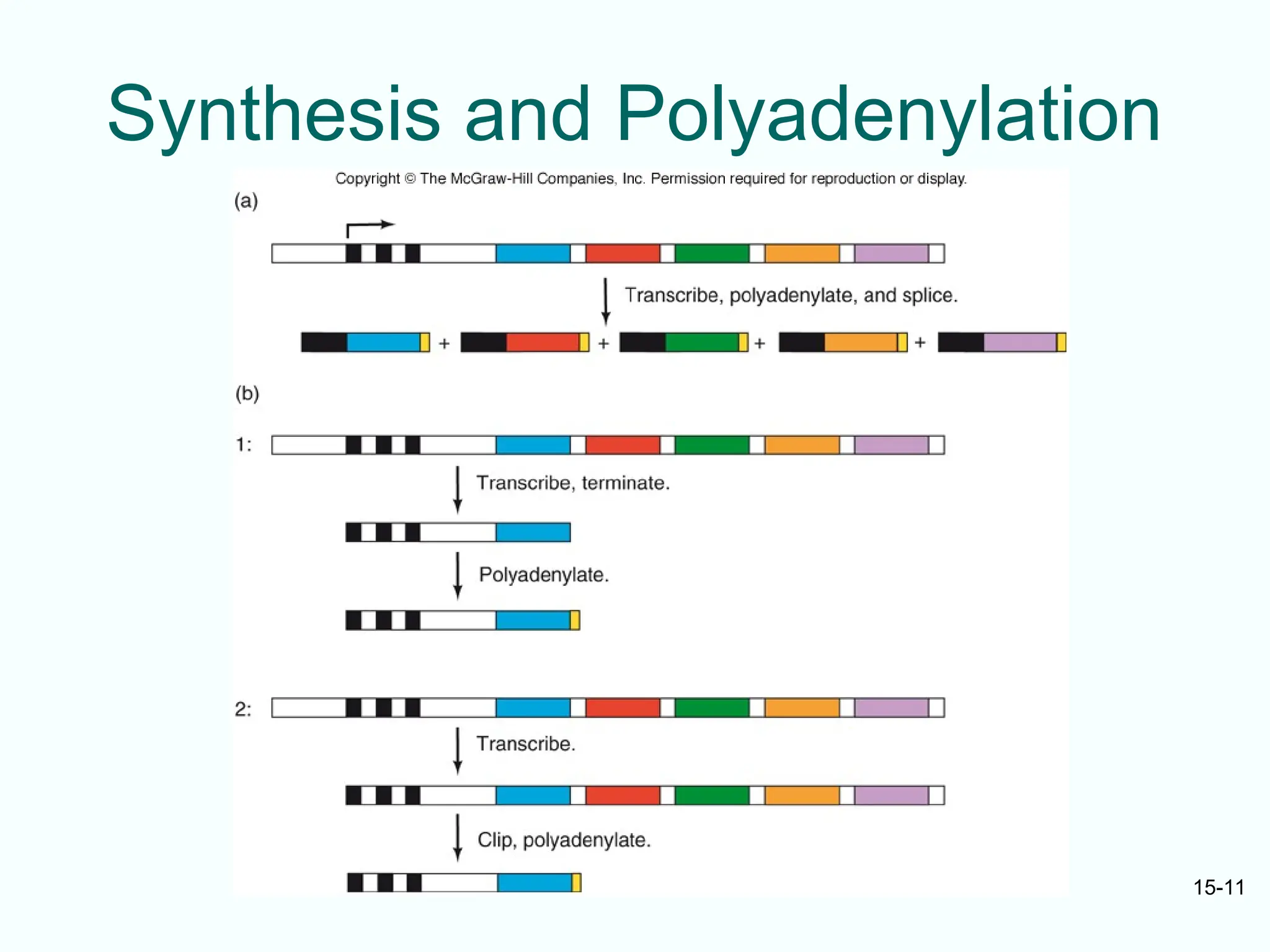 Synthesis and Polyadenylation

Copyright © The McGraw-Hill Companies, Inc. Permission required for reproduction or display.

(a)

Transcribe, polyadenylate, and splice.

+ + + +

(b)

1:

Transcribe, terminate.

Polyadenylate.

2:

Transcribe.

Clip, polyadenylate.

15-11